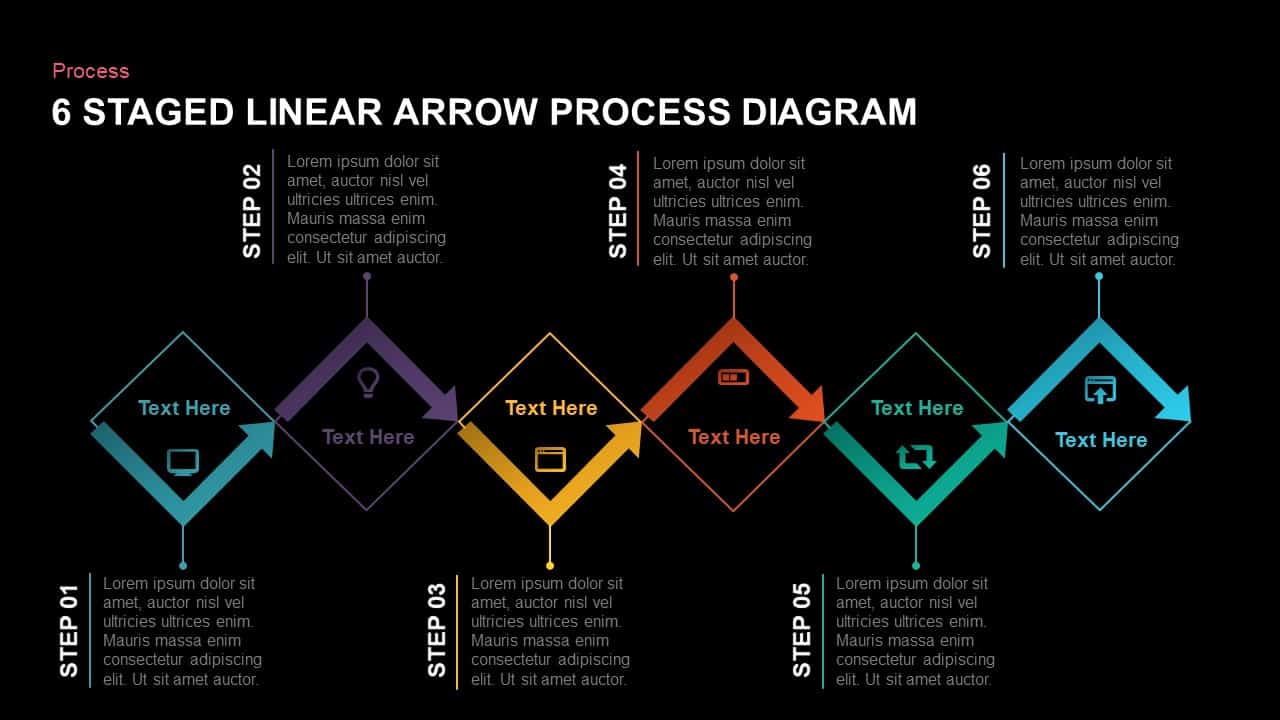 Process

6 STAGED LINEAR ARROW PROCESS DIAGRAM

STEP 02
Lorem ipsum dolor sit amet, auctor nisl vel ultricies ultrices enim. Mauris massa enim consectetur adipiscing elit. Ut sit amet auctor.

STEP 04
Lorem ipsum dolor sit amet, auctor nisl vel ultricies ultrices enim. Mauris massa enim consectetur adipiscing elit. Ut sit amet auctor.

STEP 06
Lorem ipsum dolor sit amet, auctor nisl vel ultricies ultrices enim. Mauris massa enim consectetur adipiscing elit. Ut sit amet auctor.

Text Here

Text Here

Text Here

Text Here

Text Here

Text Here

STEP 01
Lorem ipsum dolor sit amet, auctor nisl vel ultricies ultrices enim. Mauris massa enim consectetur adipiscing elit. Ut sit amet auctor.

STEP 03
Lorem ipsum dolor sit amet, auctor nisl vel ultricies ultrices enim. Mauris massa enim consectetur adipiscing elit. Ut sit amet auctor.

STEP 05
Lorem ipsum dolor sit amet, auctor nisl vel ultricies ultrices enim. Mauris massa enim consectetur adipiscing elit. Ut sit amet auctor.